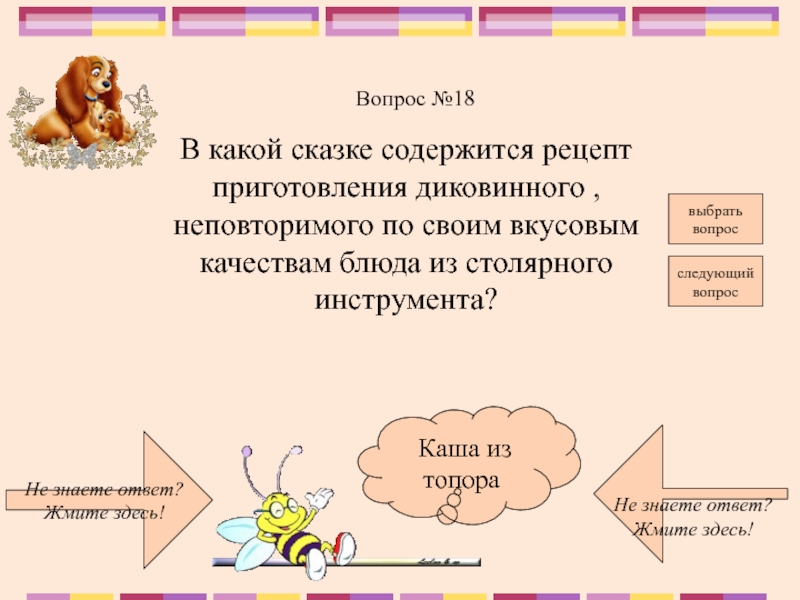 Вопрос №18

В какой сказке содержится рецепт приготовления диковинного , неповторимого по своим вкусовым качествам блюда из столярного инструмента?

выбрать вопрос

следующий вопрос

Не знаете ответ? Жмите здесь!

Каша из топора

Не знаете ответ? Жмите здесь!